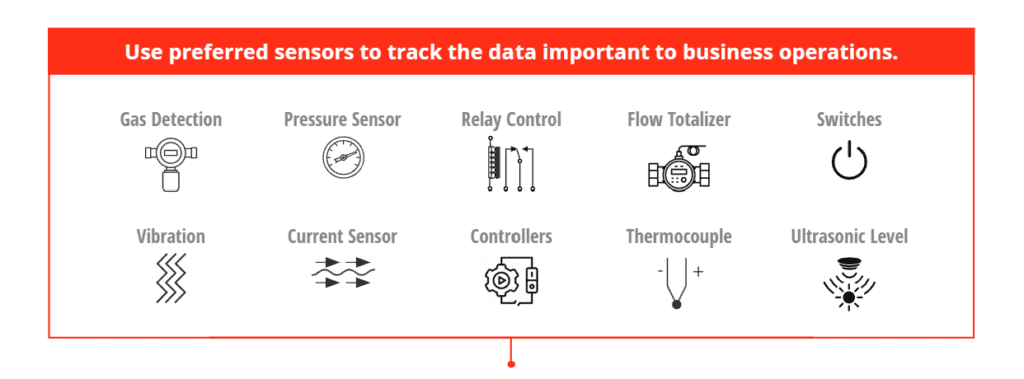 Use preferred sensors to track the data important to business operations.

Gas Detection

Pressure Sensor

Relay Control

Flow Totalizer

Switches

Vibration

Current Sensor

Controllers

Thermocouple

- +

Ultrasonic Level